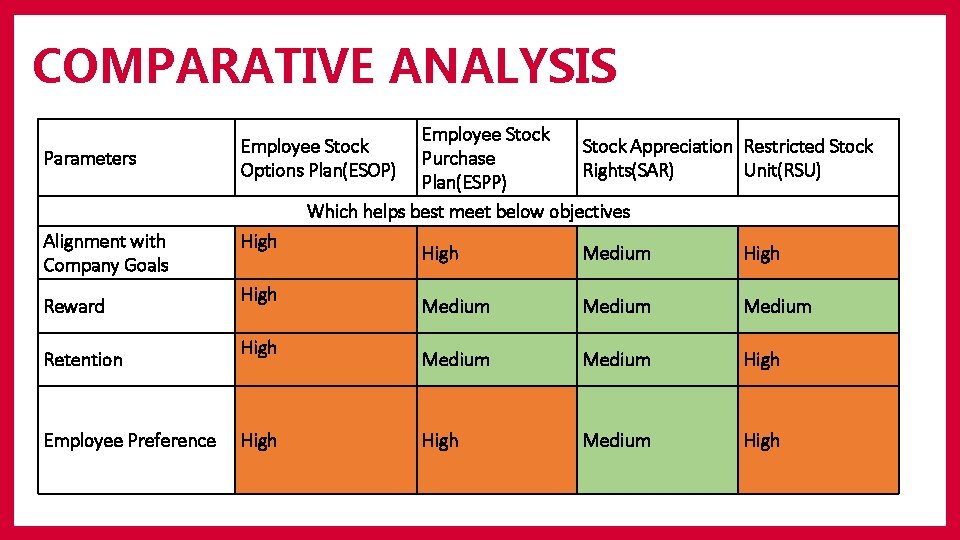 COMPARATIVE ANALYSIS

| Parameters | Employee Stock Options Plan(ESOP) | Employee Stock Purchase Plan(ESPP) | Stock Appreciation Rights(SAR) | Restricted Stock Unit(RSU) |
|---|---|---|---|---|
| Which helps best meet below objectives | | | | |
| Alignment with Company Goals | High | High | Medium | High |
| Reward | High | Medium | Medium | Medium |
| Retention | High | Medium | Medium | High |
| Employee Preference | High | High | Medium | High |